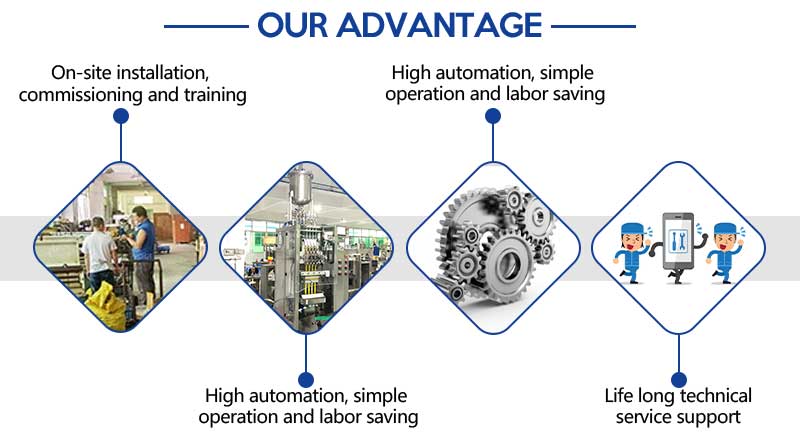 OUR ADVANTAGE

On-site installation, commissioning and training

High automation, simple operation and labor saving

High automation, simple operation and labor saving

Life long technical service support